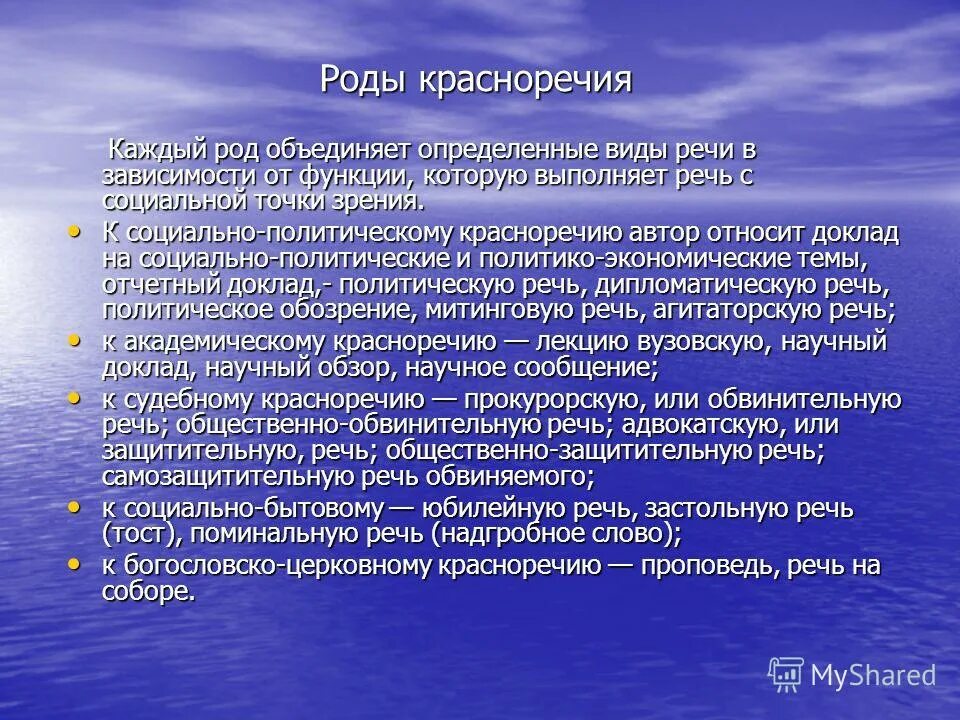 Роды красноречия

Каждый род объединяет определенные виды речи в зависимости от функции, которую выполняет речь с социальной точки зрения.

• К социально-политическому красноречию автор относит доклад на социально-политические и политико-экономические темы, отчетный доклад,- политическую речь, дипломатическую речь, политическое обозрение, митинговую речь, агитаторскую речь;
• к академическому красноречию — лекцию вузовскую, научный доклад, научный обзор, научное сообщение;
• к судебному красноречию — прокурорскую, или обвинительную речь; общественно-обвинительную речь; адвокатскую, или защитительную, речь; общественно-защитительную речь; самозащитительную речь обвиняемого;
• к социально-бытовому — юбилейную речь, застольную речь (тост), поминальную речь (надгробное слово);
• к богословско-церковному красноречию — проповедь, речь на соборе.

MyShared